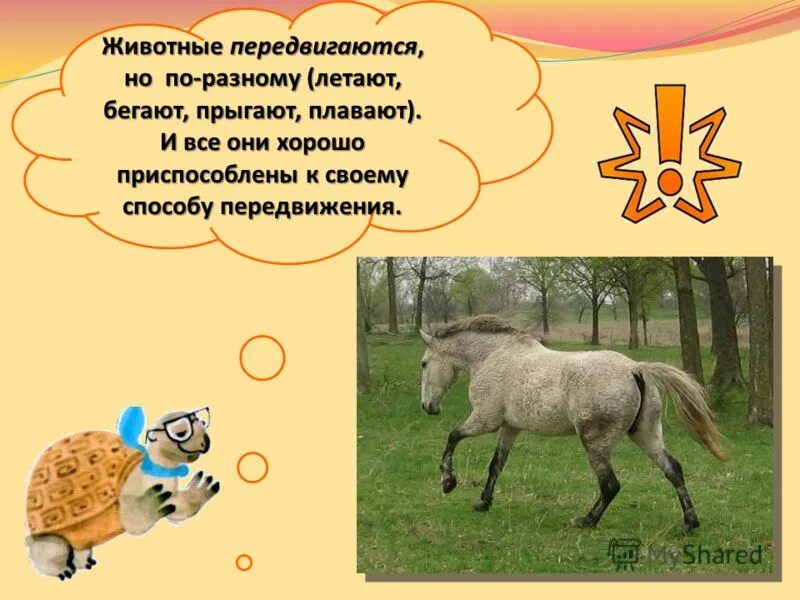 Животные передвигаются, но по-разному (летают, бегают, прыгают, плавают). И все они хорошо приспособлены к своему способу передвижения.

!

MyShared